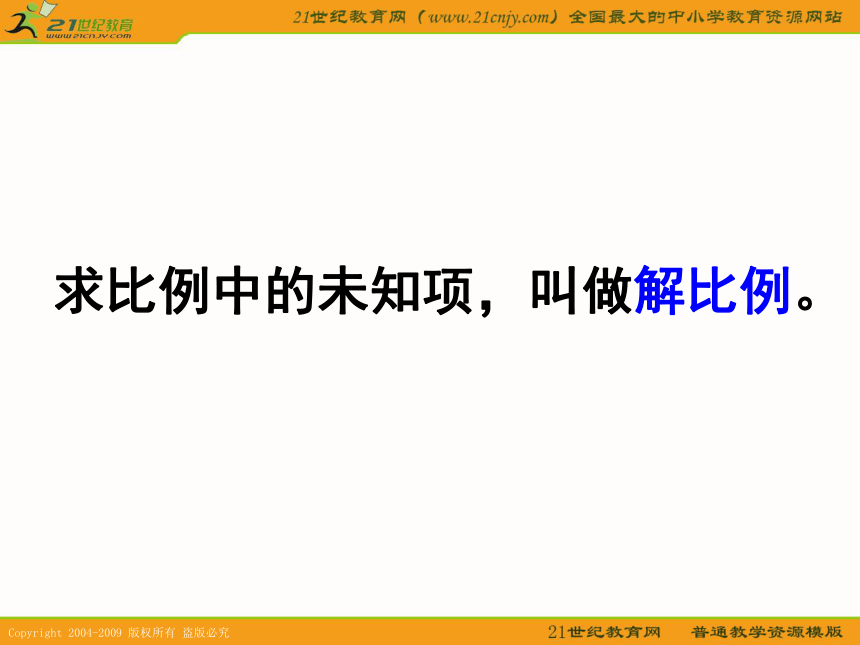 21世纪教育
www.21cnjy.com

21世纪教育网（www.21cnjy.com）全国最大的中小学教育资源网站

求比例中的未知项，叫做解比例。

Copyright 2004-2009 版权所有 盗版必究

21世纪教育网 普通教学资源模版